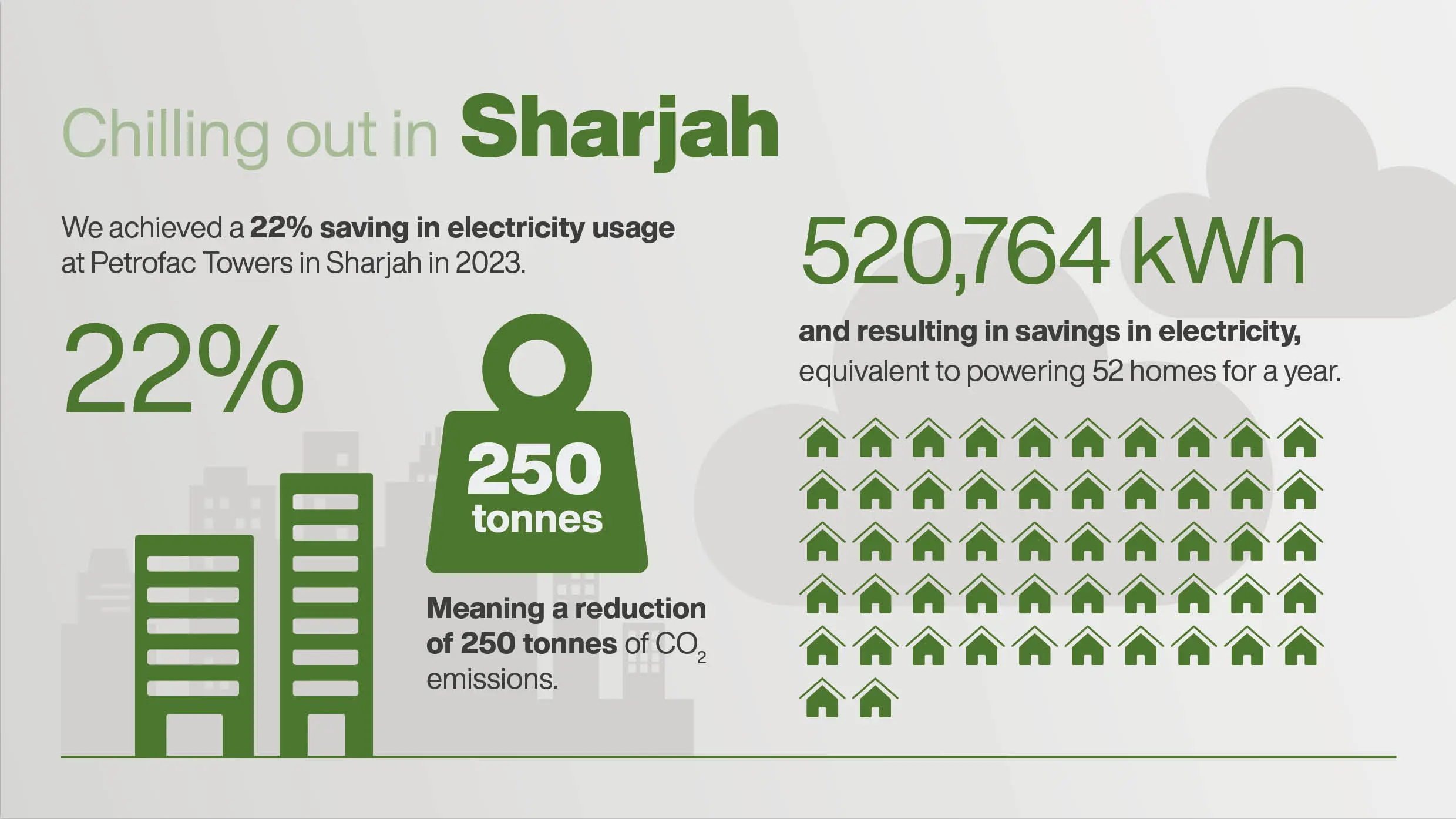 Chilling out in Sharjah

We achieved a 22% saving in electricity usage at Petrofac Towers in Sharjah in 2023.

22%

250 tonnes

Meaning a reduction of 250 tonnes of $CO_2$ emissions.

520,764 kWh

and resulting in savings in electricity, equivalent to powering 52 homes for a year.